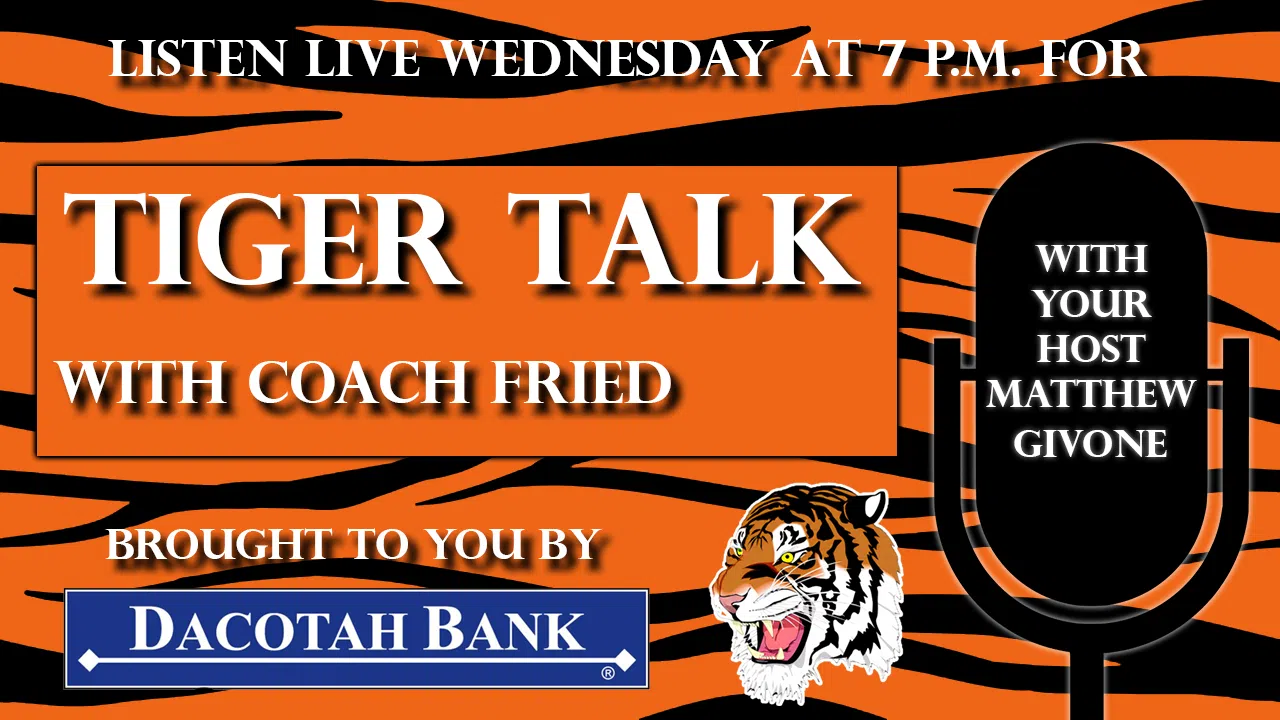 LISTEN LIVE WEDNESDAY AT 7 P.M. FOR

TIGER TALK

WITH COACH FRIED

WITH YOUR HOST MATTHEW GIVONE

BROUGHT TO YOU BY

DACOTAH BANK
®